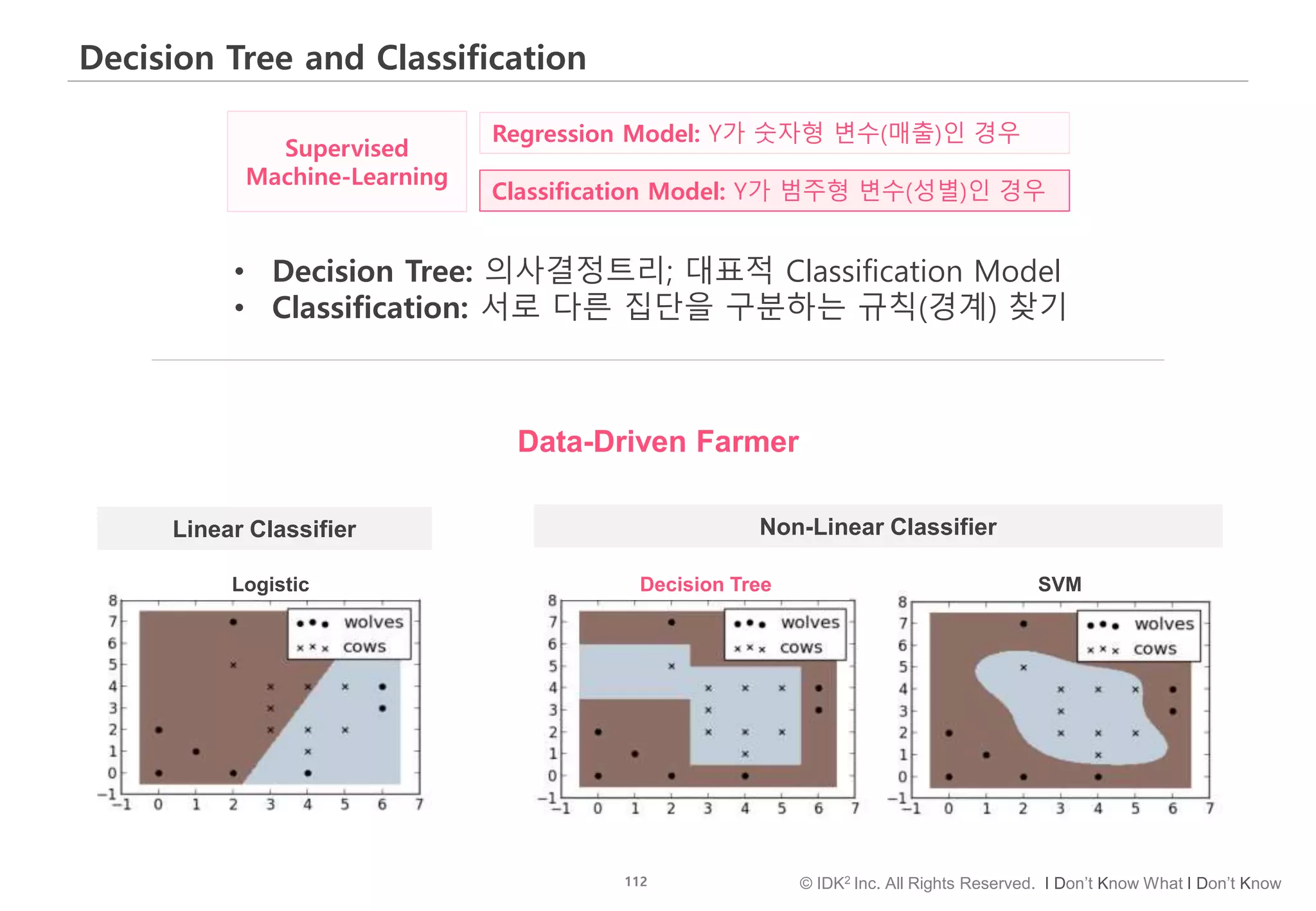 Decision Tree and Classification

Supervised Machine-Learning

Regression Model: Y가 숫자형 변수(매출)인 경우

Classification Model: Y가 범주형 변수(성별)인 경우

• Decision Tree: 의사결정트리; 대표적 Classification Model
• Classification: 서로 다른 집단을 구분하는 규칙(경계) 찾기

Data-Driven Farmer

Linear Classifier

Non-Linear Classifier

Logistic

8 7 6 5 4 3 2 1 0 −1

−1 0 1 2 3 4 5 6 7

wolves
cows

Decision Tree

8 7 6 5 4 3 2 1 0 −1

−1 0 1 2 3 4 5 6 7

wolves
cows

SVM

8 7 6 5 4 3 2 1 0 −1

−1 0 1 2 3 4 5 6 7

wolves
cows

112

© IDK$^2$ Inc. All Rights Reserved. I Don't Know What I Don't Know